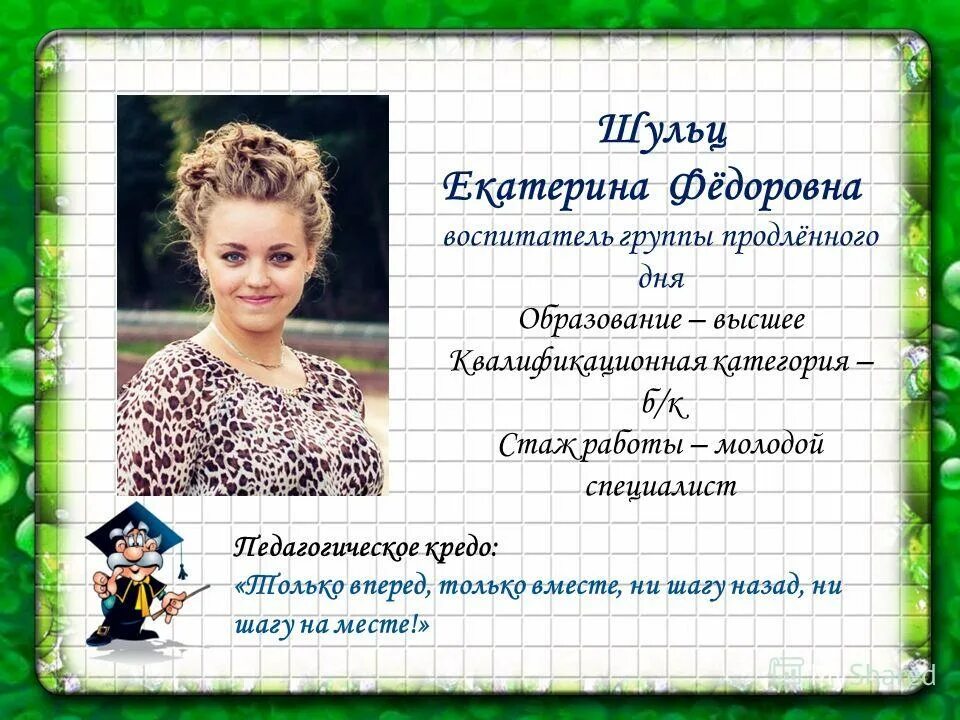 Шульц
Екатерина Фёдоровна
воспитатель группы продлённого дня
Образование – высшее
Квалификационная категория – б/к
Стаж работы – молодой специалист

Педагогическое кредо:
«Только вперед, только вместе, ни шагу назад, ни шагу на месте!»

MyShared